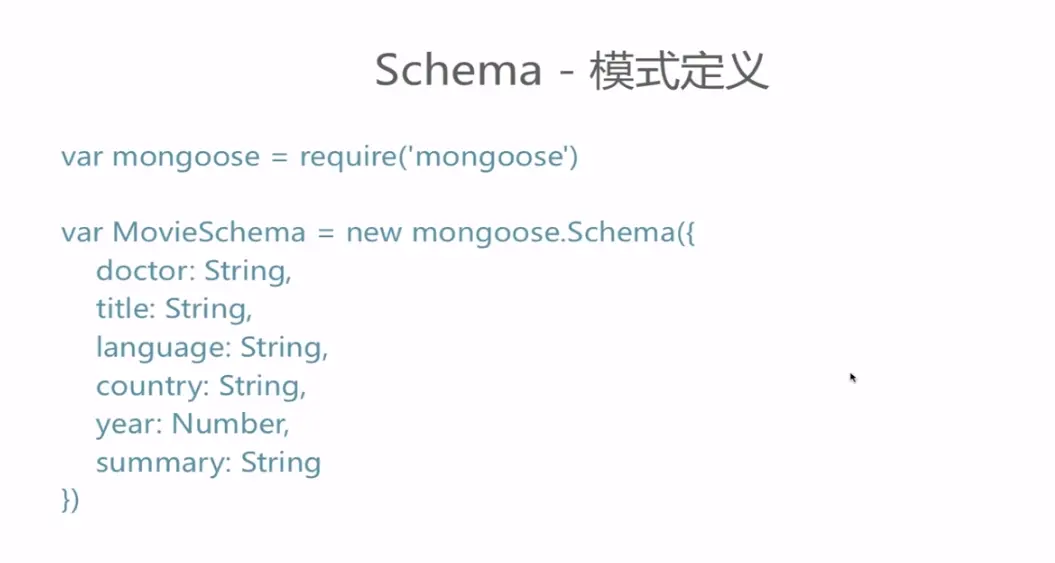 Schema - 模式定义

var mongoose = require('mongoose')

var MovieSchema = new mongoose.Schema({
    doctor: String,
    title: String,
    language: String,
    country: String,
    year: Number,
    summary: String
})